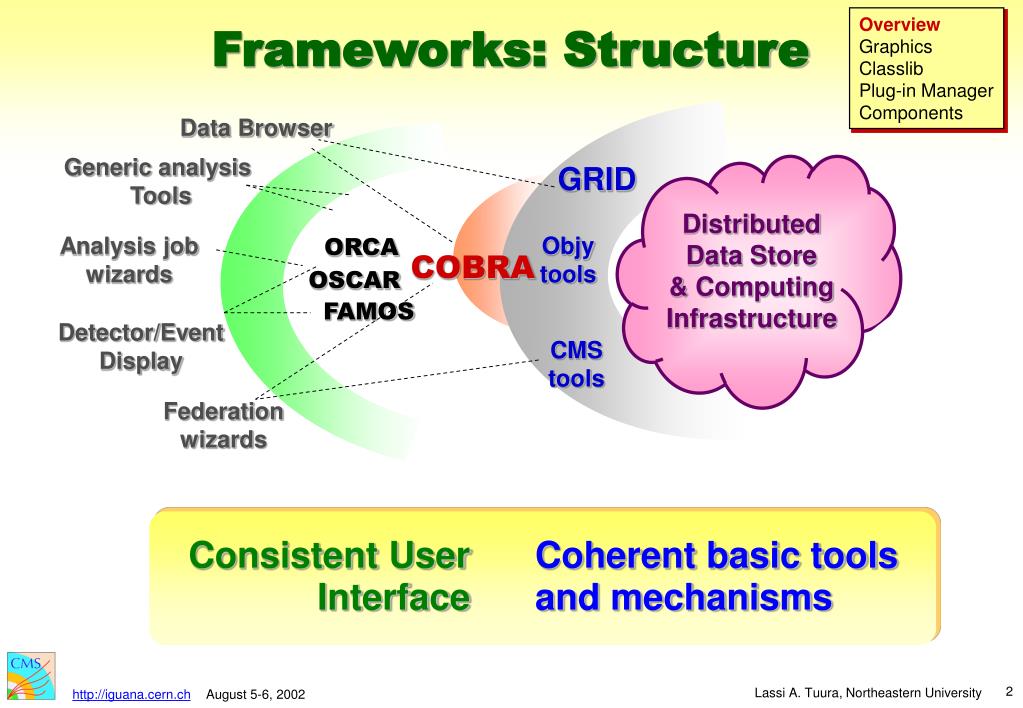 Frameworks: Structure

Overview
Graphics
Classlib
Plug-in Manager
Components

Data Browser

Generic analysis Tools

Analysis job wizards

Detector/Event Display

Federation wizards

ORCA
OSCAR
FAMOS

COBRA

GRID

Objy tools

CMS tools

Distributed Data Store & Computing Infrastructure

Consistent User Interface

Coherent basic tools and mechanisms

CMS

http://iguana.cern.ch August 5-6, 2002

Lassi A. Tuura, Northeastern University 2